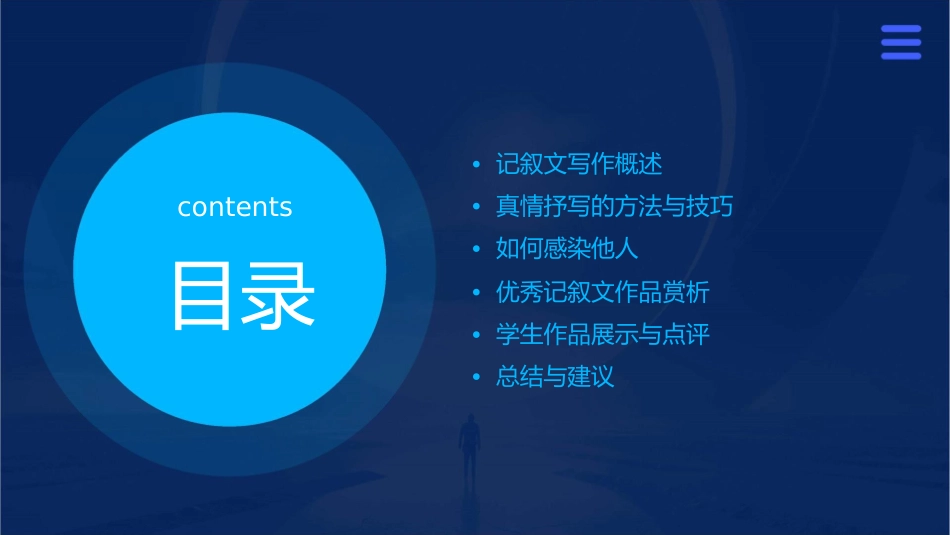 contents

目录

• 记叙文写作概述
• 真情抒写的方法与技巧
• 如何感染他人
• 优秀记叙文作品赏析
• 学生作品展示与点评
• 总结与建议